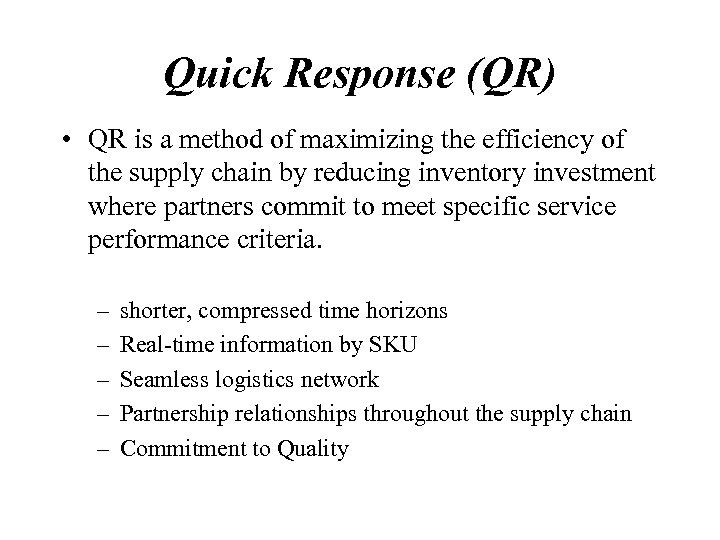 Quick Response (QR)

• QR is a method of maximizing the efficiency of the supply chain by reducing inventory investment where partners commit to meet specific service performance criteria.

– shorter, compressed time horizons
– Real-time information by SKU
– Seamless logistics network
– Partnership relationships throughout the supply chain
– Commitment to Quality